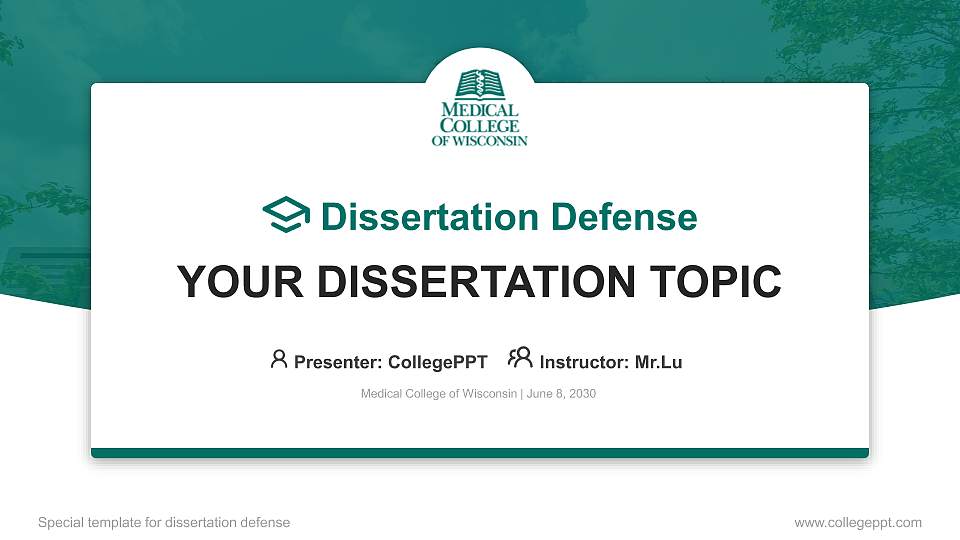 MEDICAL COLLEGE OF WISCONSIN

Dissertation Defense

YOUR DISSERTATION TOPIC

Presenter: CollegePPT Instructor: Mr.Lu

Medical College of Wisconsin | June 8, 2030

Special template for dissertation defense

www.collegeppt.com